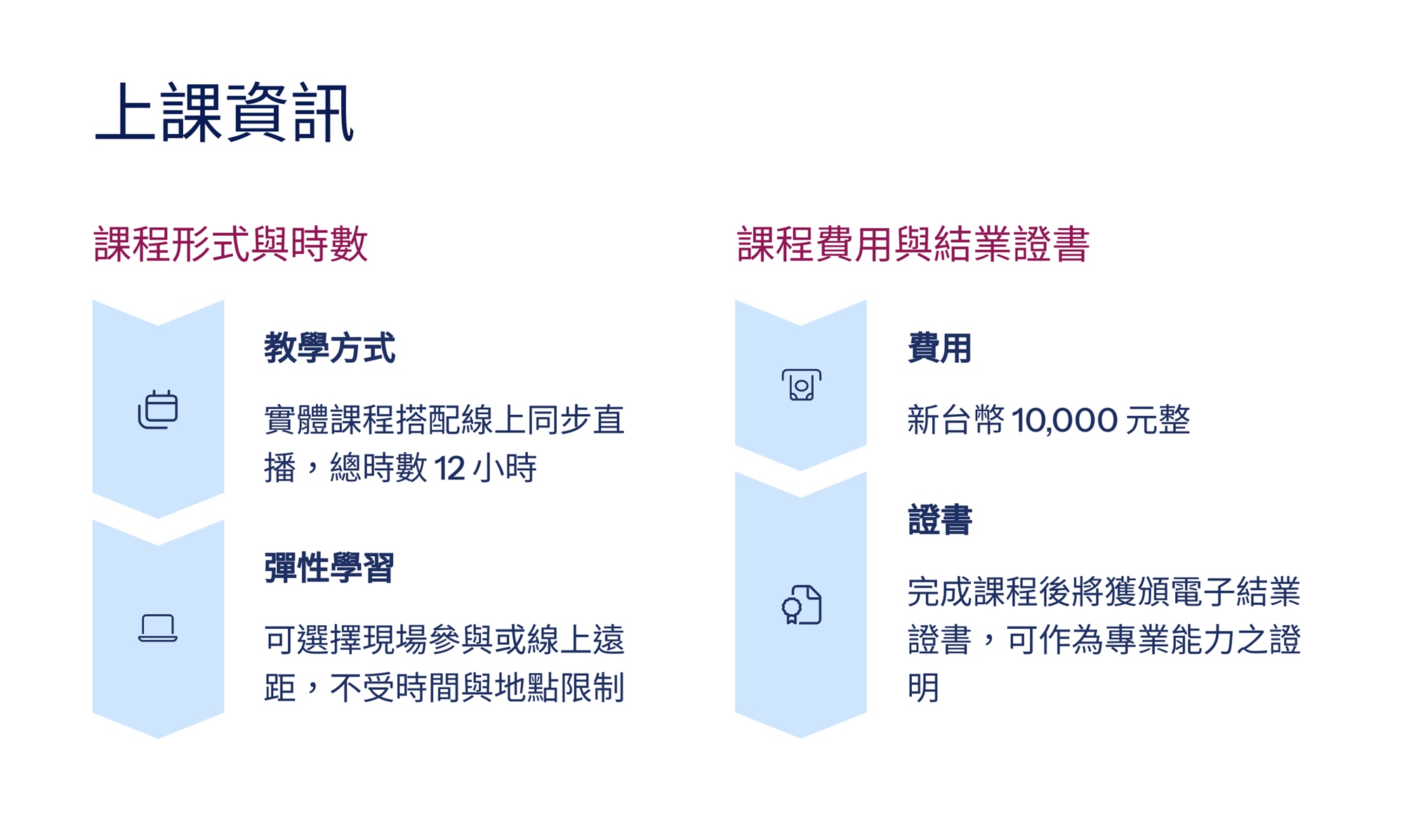 上課資訊

課程形式與時數

教學方式

實體課程搭配線上同步直播，總時數 12 小時

彈性學習

可選擇現場參與或線上遠距，不受時間與地點限制

課程費用與結業證書

費用

新台幣 10,000 元整

證書

完成課程後將獲頒電子結業證書，可作為專業能力之證明